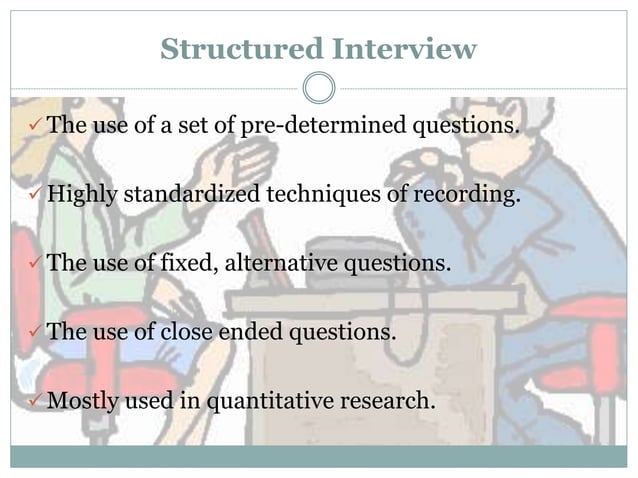 Structured Interview

✓ The use of a set of pre-determined questions.

✓ Highly standardized techniques of recording.

✓ The use of fixed, alternative questions.

✓ The use of close ended questions.

✓ Mostly used in quantitative research.